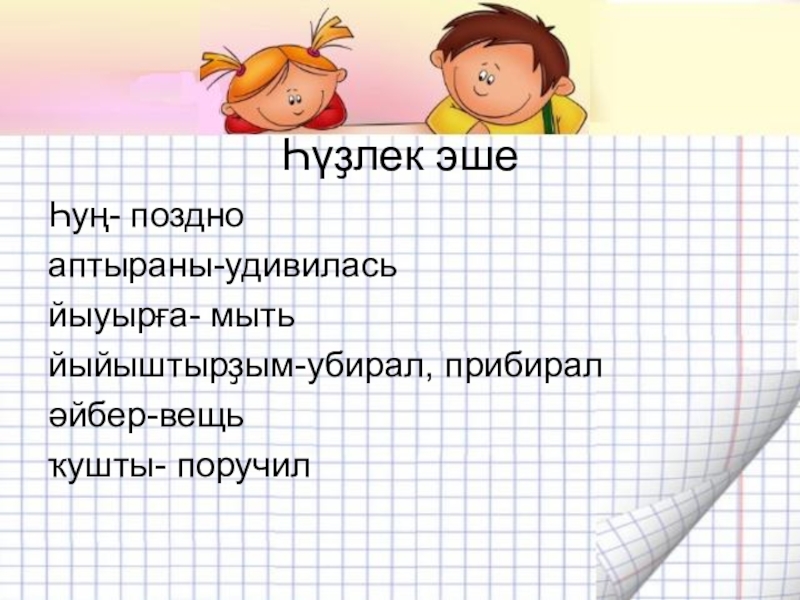 Һүҙлек эше

Һуң- поздно

аптыраны-удивилась

йыуырға- мыть

йыйыштырҙым-убирал, прибирал

әйбер-вещь

ҡушты- поручил